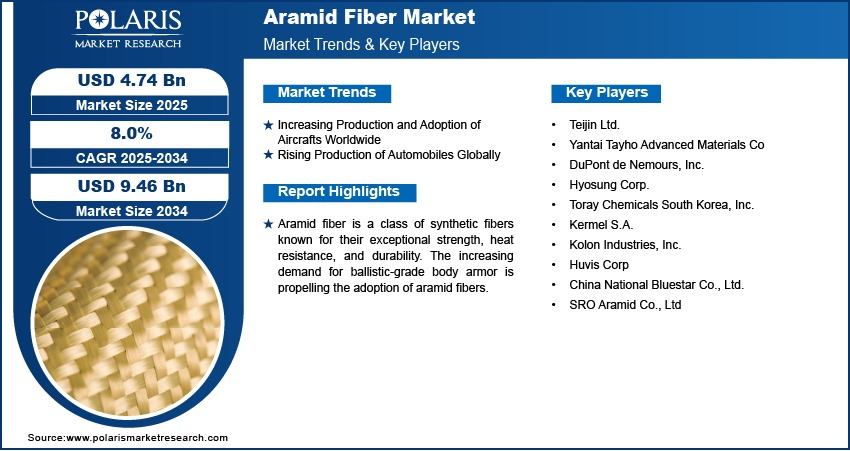 POLARIS
MARKET RESEARCH

Aramid Fiber Market
Market Trends & Key Players

USD 4.74 Bn
Market Size 2025

8.0%
CAGR 2025-2034

USD 9.46 Bn
Market Size 2034

Market Trends

★ Increasing Production and Adoption of Aircrafts Worldwide
★ Rising Production of Automobiles Globally

Report Highlights

★ Aramid fiber is a class of synthetic fibers known for their exceptional strength, heat resistance, and durability. The increasing demand for ballistic-grade body armor is propelling the adoption of aramid fibers.

Key Players

• Teijin Ltd.
• Yantai Tayho Advanced Materials Co
• DuPont de Nemours, Inc.
• Hyosung Corp.
• Toray Chemicals South Korea, Inc.
• Kermel S.A.
• Kolon Industries, Inc.
• Huvis Corp
• China National Bluestar Co., Ltd.
• SRO Aramid Co., Ltd

Source:www.polarismarketresearch.com